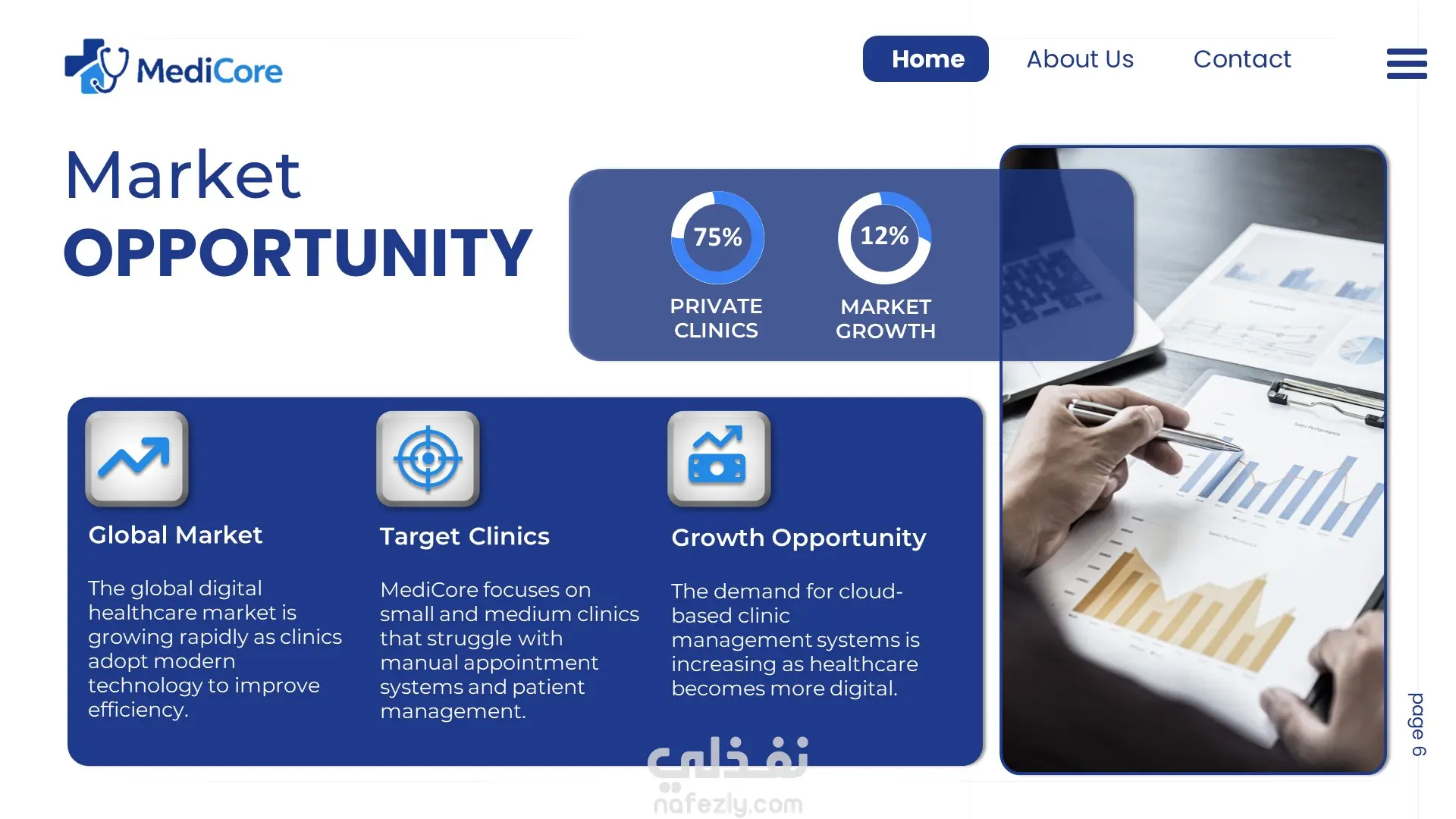 MediCore

Home About Us Contact

Market
OPPORTUNITY

75%
PRIVATE CLINICS

12%
MARKET GROWTH

Global Market

The global digital healthcare market is growing rapidly as clinics adopt modern technology to improve efficiency.

Target Clinics

MediCore focuses on small and medium clinics that struggle with manual appointment systems and patient management.

Growth Opportunity

The demand for cloud-based clinic management systems is increasing as healthcare becomes more digital.

page 6

نفذلي
nafezly.com